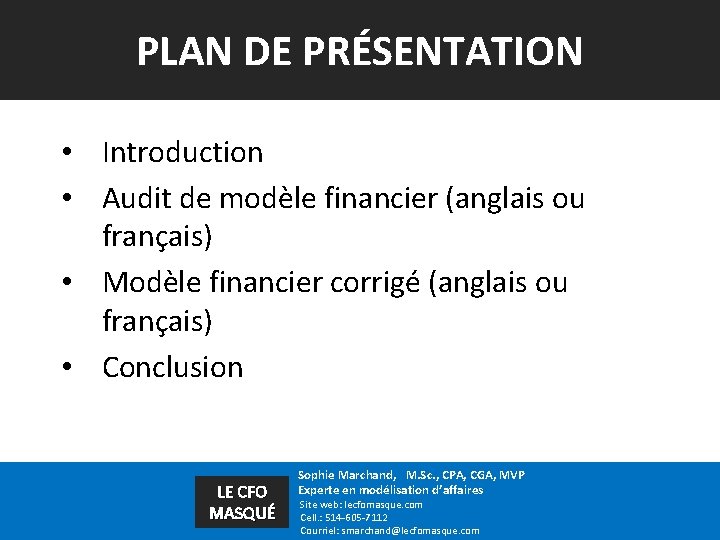 PLAN DE PRÉSENTATION

• Introduction
• Audit de modèle financier (anglais ou français)
• Modèle financier corrigé (anglais ou français)
• Conclusion

LE CFO MASQUÉ

Sophie Marchand, M.Sc., CPA, CGA, MVP
Experte en modélisation d'affaires
Site web: lecfomasque.com
Cell.: 514-605-7112
Courriel: smarchand@lecfomasque.com